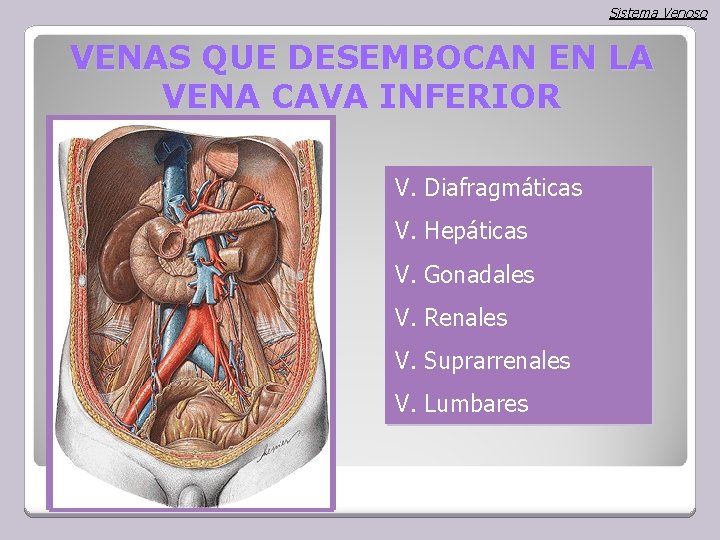 Sistema Venoso

VENAS QUE DESEMBOCAN EN LA VENA CAVA INFERIOR

V. Diafragmáticas
V. Hepáticas
V. Gonadales
V. Renales
V. Suprarrenales
V. Lumbares